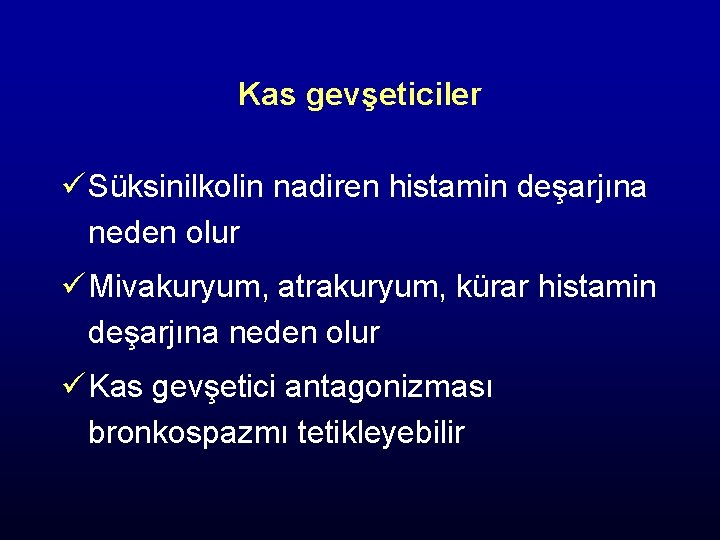 Kas gevşeticiler

✓ Süksinilkolin nadiren histamin deşarjına neden olur

✓ Mivakuryum, atrakuryum, kürar histamin deşarjına neden olur

✓ Kas gevşetici antagonizması bronkospazmı tetikleyebilir